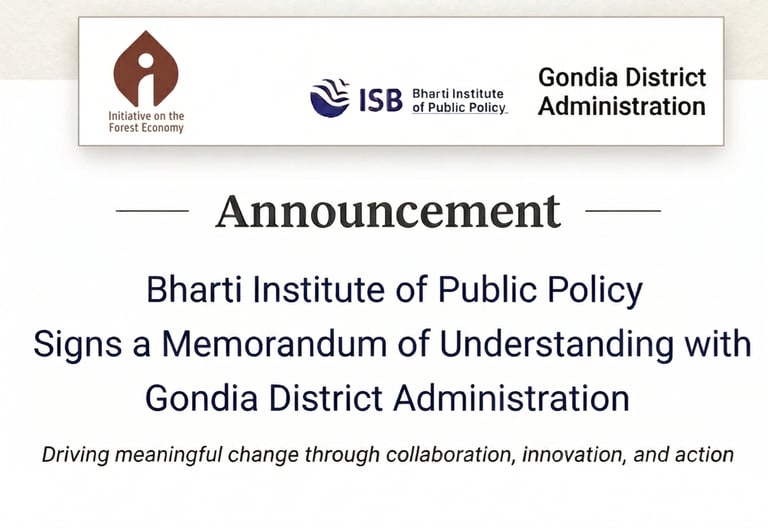 Initiative on the Forest Economy

ISB Bharti Institute of Public Policy

Gondia District Administration

Announcement

Bharti Institute of Public Policy Signs a Memorandum of Understanding with Gondia District Administration

Driving meaningful change through collaboration, innovation, and action